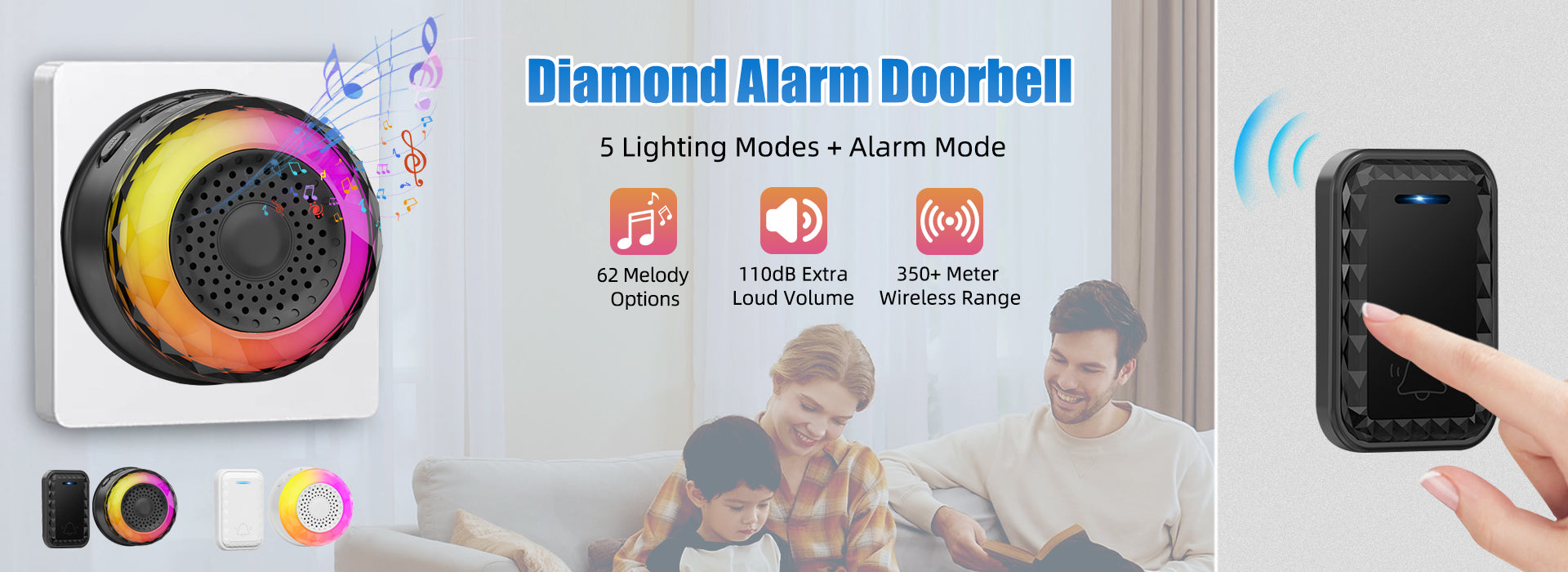 Diamond Alarm Doorbell

5 Lighting Modes + Alarm Mode

62 Melody Options

110dB Extra Loud Volume

350+ Meter Wireless Range